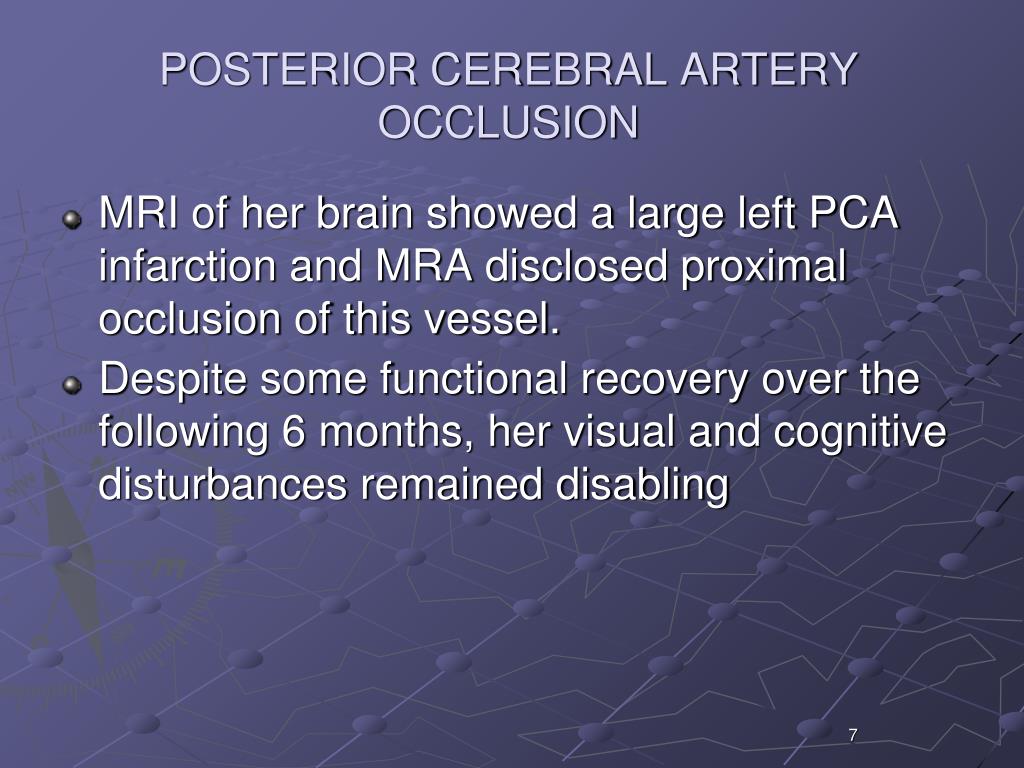 POSTERIOR CEREBRAL ARTERY OCCLUSION

MRI of her brain showed a large left PCA infarction and MRA disclosed proximal occlusion of this vessel.

Despite some functional recovery over the following 6 months, her visual and cognitive disturbances remained disabling

7